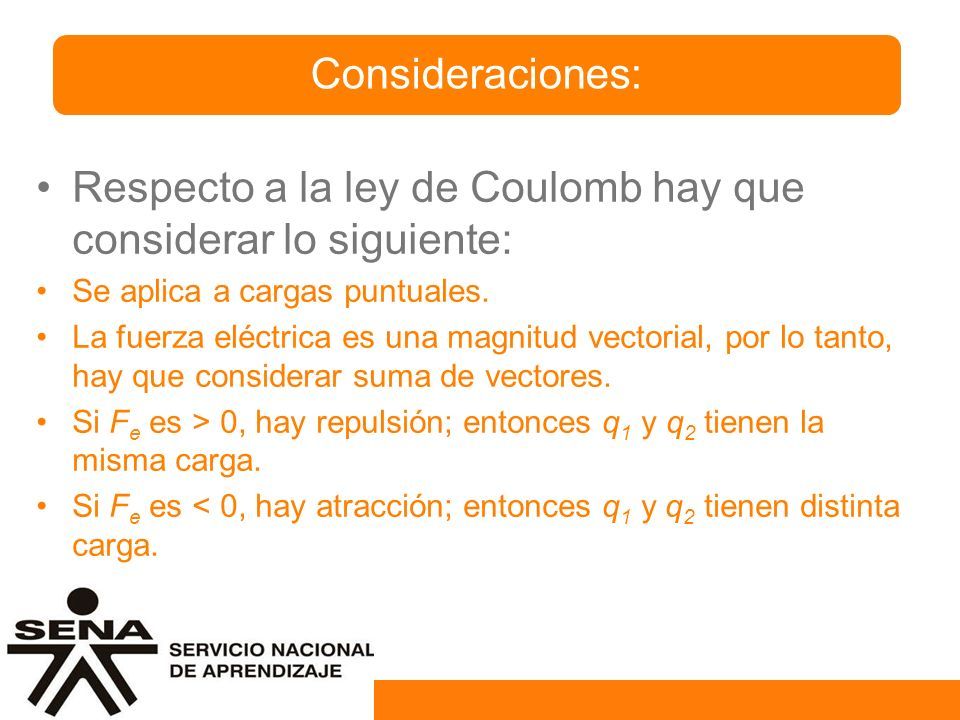 Consideraciones:

• Respecto a la ley de Coulomb hay que considerar lo siguiente:

• Se aplica a cargas puntuales.

• La fuerza eléctrica es una magnitud vectorial, por lo tanto, hay que considerar suma de vectores.

• Si $F_e$ es > 0, hay repulsión; entonces $q_1$ y $q_2$ tienen la misma carga.

• Si $F_e$ es < 0, hay atracción; entonces $q_1$ y $q_2$ tienen distinta carga.

SENA
SERVICIO NACIONAL DE APRENDIZAJE